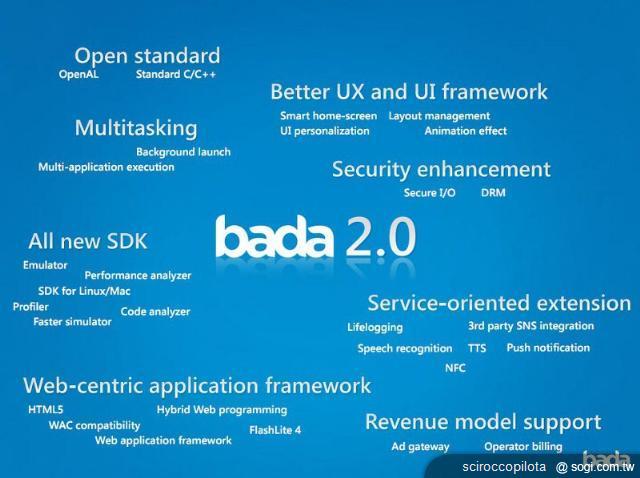 Open standard
OpenAL Standard C/C++

Better UX and UI framework
Smart home-screen Layout management
UI personalization Animation effect

Multitasking
Background launch
Multi-application execution

Security enhancement
Secure I/O DRM

bada 2.0

All new SDK
Emulator
Performance analyzer
SDK for Linux/Mac
Profiler
Code analyzer
Faster simulator

Service-oriented extension
Lifelogging 3rd party SNS integration
Speech recognition TTS Push notification
NFC

Web-centric application framework
HTML5 Hybrid Web programming
WAC compatibility
FlashLite 4
Web application framework

Revenue model support
Ad gateway Operator billing

bada

sciroccopilota @ sogi.com.tw